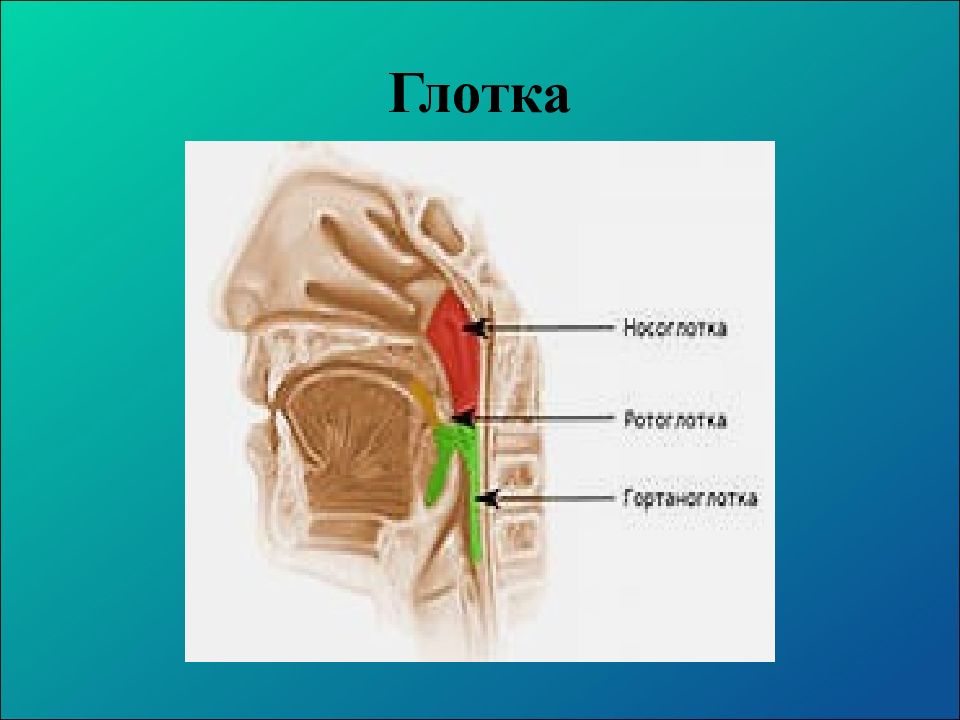 Глотка

Носоглотка

Ротоглотка

Гортаноглотка